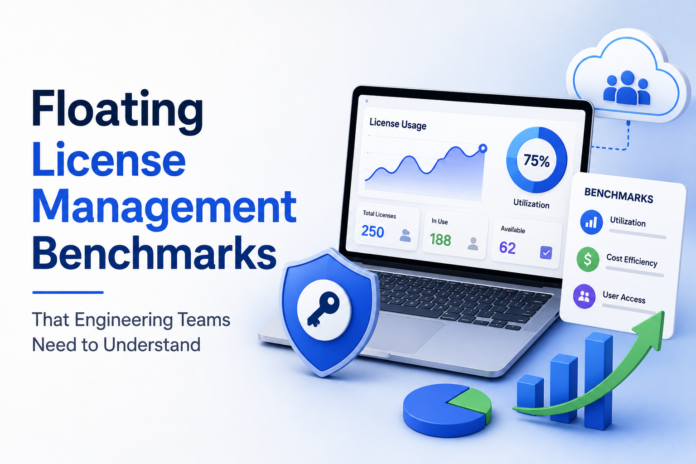 Floating License Management Benchmarks

That Engineering Teams Need to Understand

License Usage

75%

Utilization

Total Licenses
250

In Use
188

Available
62

BENCHMARKS

Utilization

Cost Efficiency

User Access